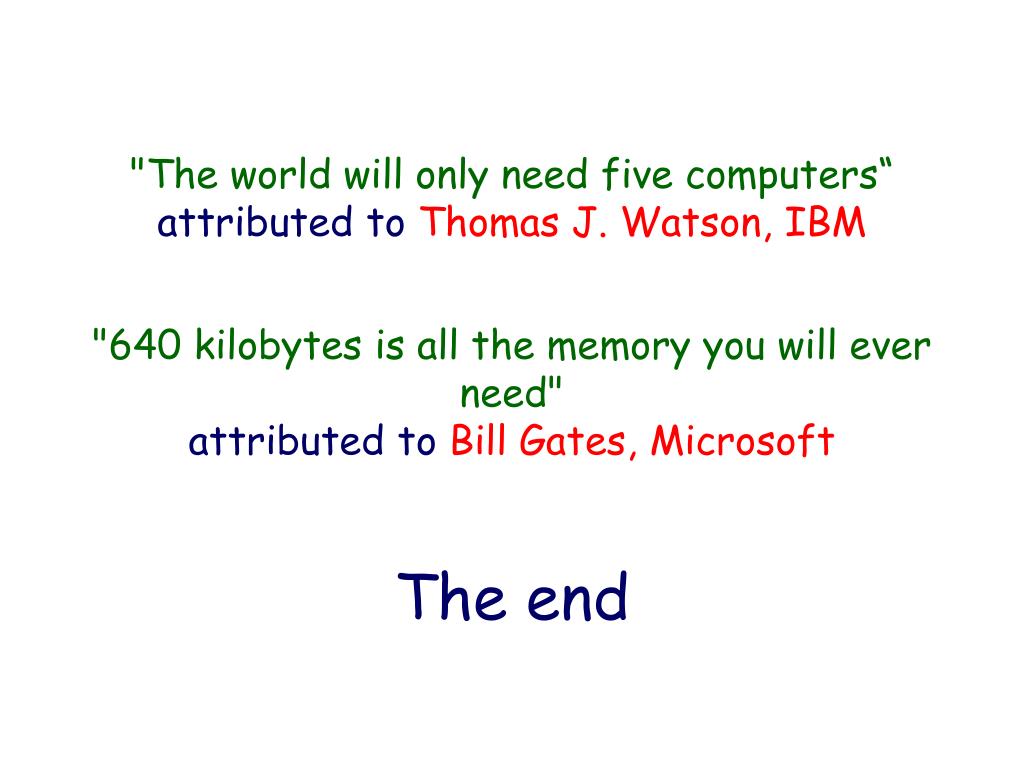 "The world will only need five computers“
attributed to Thomas J. Watson, IBM

"640 kilobytes is all the memory you will ever need"
attributed to Bill Gates, Microsoft

The end